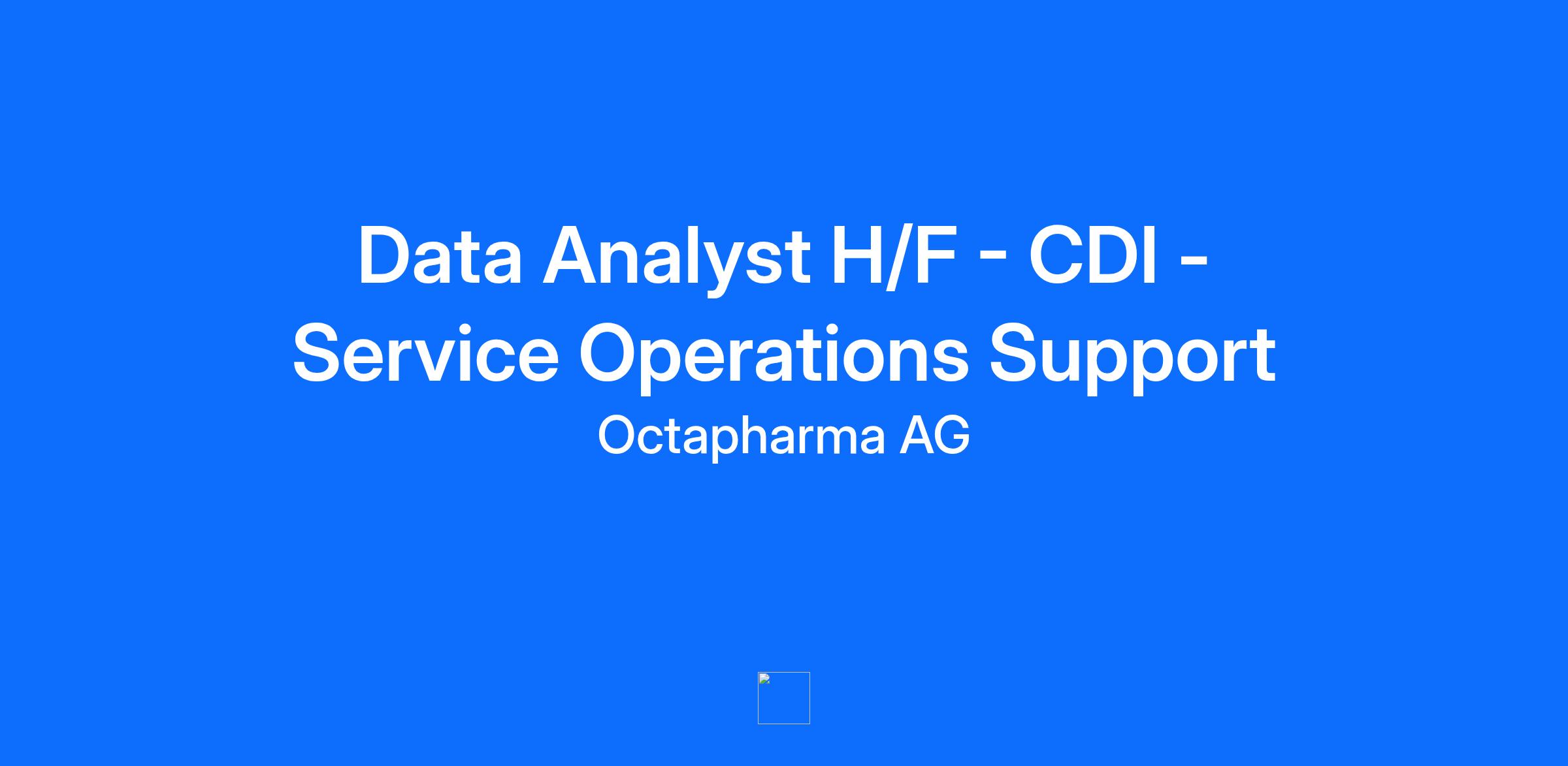 Data Analyst H/F - CDI - Service Operations Support

Octapharma AG